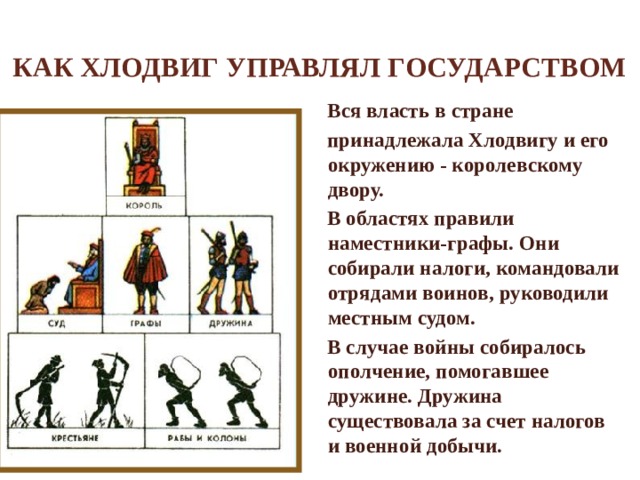 КАК ХЛОДВИГ УПРАВЛЯЛ ГОСУДАРСТВОМ

КОРОЛЬ

СУД

ГРАФЫ

ДРУЖИНА

КРЕСТЬЯНЕ

РАБЫ И КОЛОНЫ

Вся власть в стране

принадлежала Хлодвигу и его окружению - королевскому двору.

В областях правили наместники-графы. Они собирали налоги, командовали отрядами воинов, руководили местным судом.

В случае войны собиралось ополчение, помогавшее дружине. Дружина существовала за счет налогов и военной добычи.